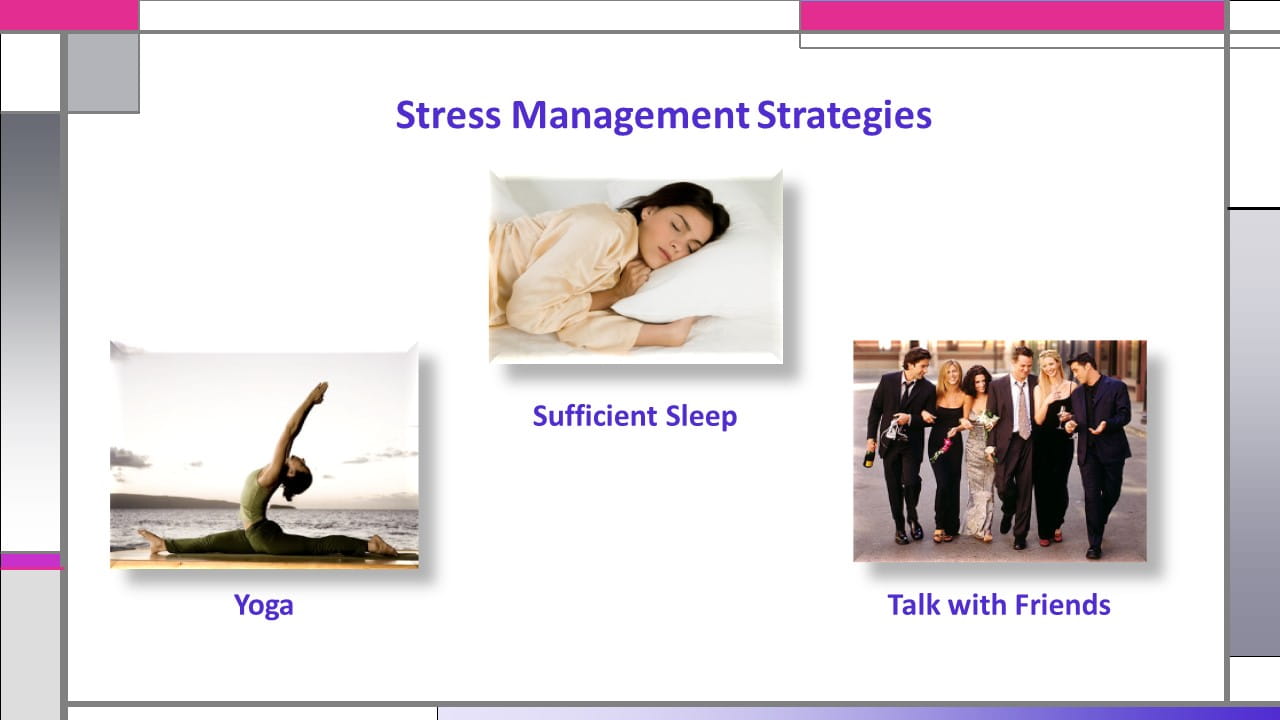 Stress Management Strategies

Sufficient Sleep

Yoga

Talk with Friends